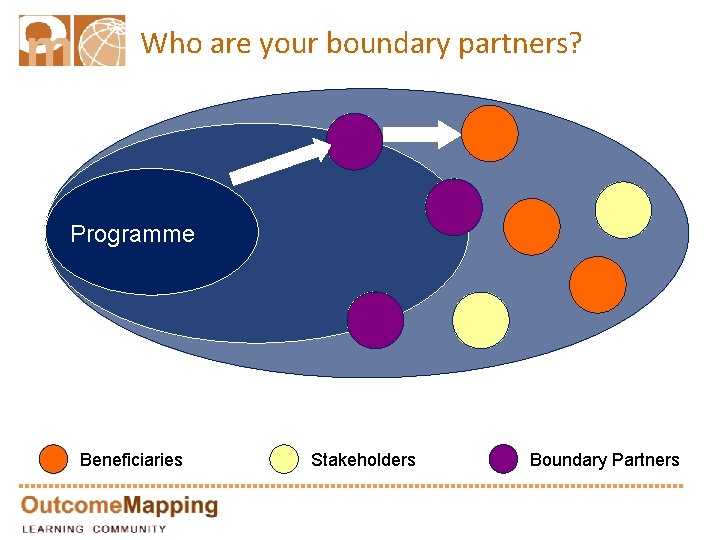 Who are your boundary partners?

Programme

Beneficiaries

Stakeholders

Boundary Partners

OutcomeMapping
LEARNING COMMUNITY